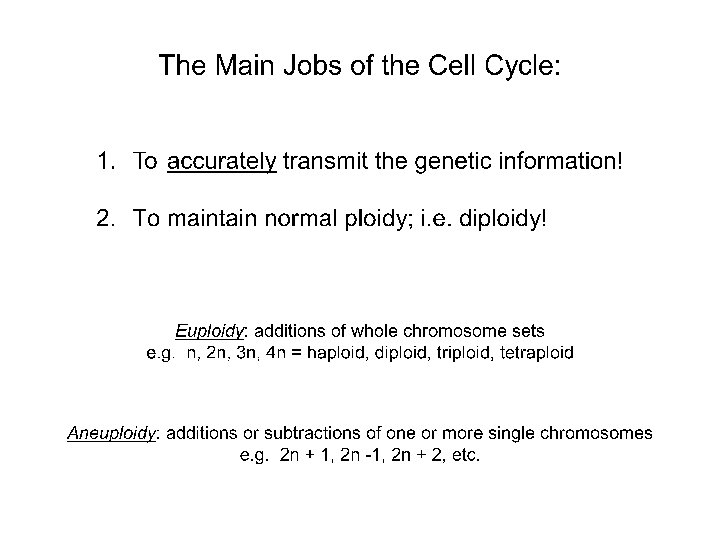 The Main Jobs of the Cell Cycle:

1. To accurately transmit the genetic information!

2. To maintain normal ploidy; i.e. diploidy!

Euploidy: additions of whole chromosome sets
e.g. n, 2n, 3n, 4n = haploid, diploid, triploid, tetraploid

Aneuploidy: additions or subtractions of one or more single chromosomes
e.g. 2n + 1, 2n -1, 2n + 2, etc.